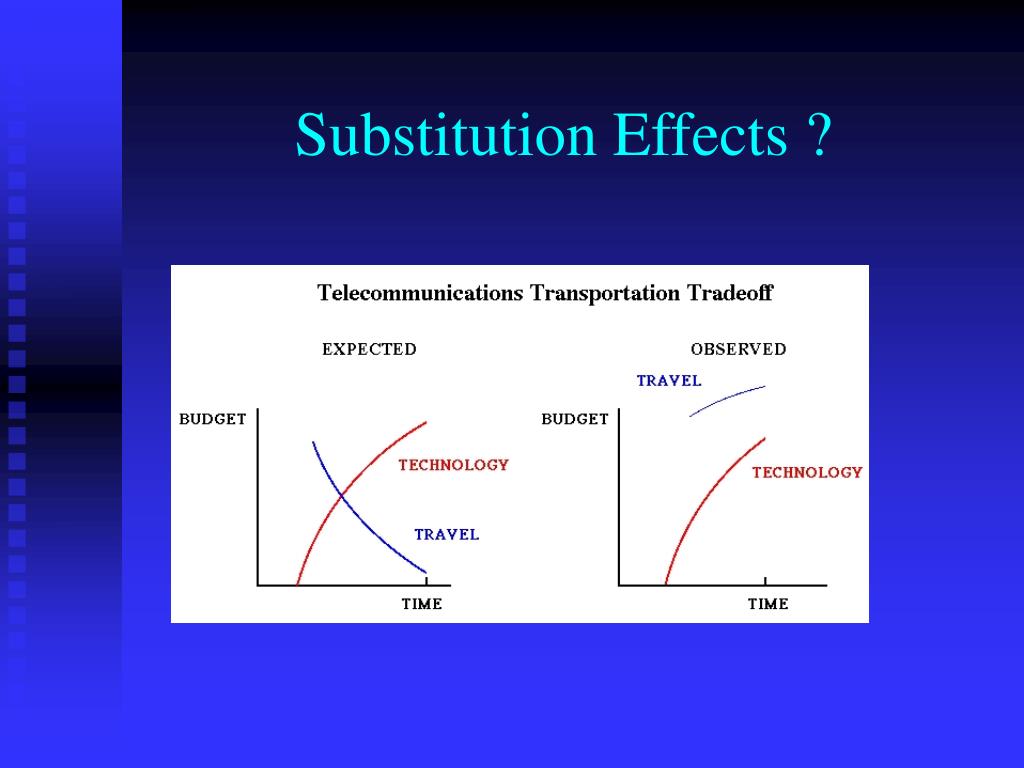 Substitution Effects ?

Telecommunications Transportation Tradeoff

EXPECTED

BUDGET

TECHNOLOGY

TRAVEL

TIME

OBSERVED

TRAVEL

BUDGET

TECHNOLOGY

TIME